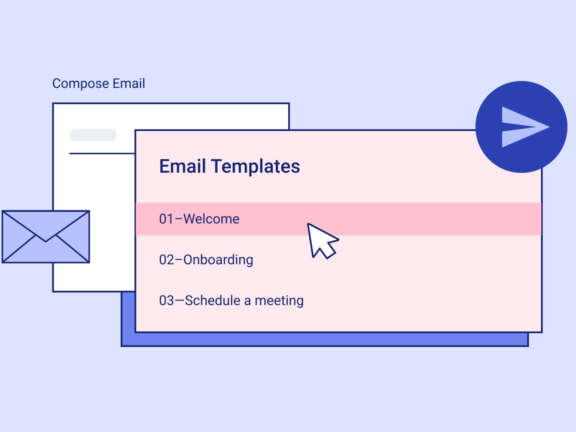 Compose Email

Email Templates

01–Welcome

02–Onboarding

03—Schedule a meeting